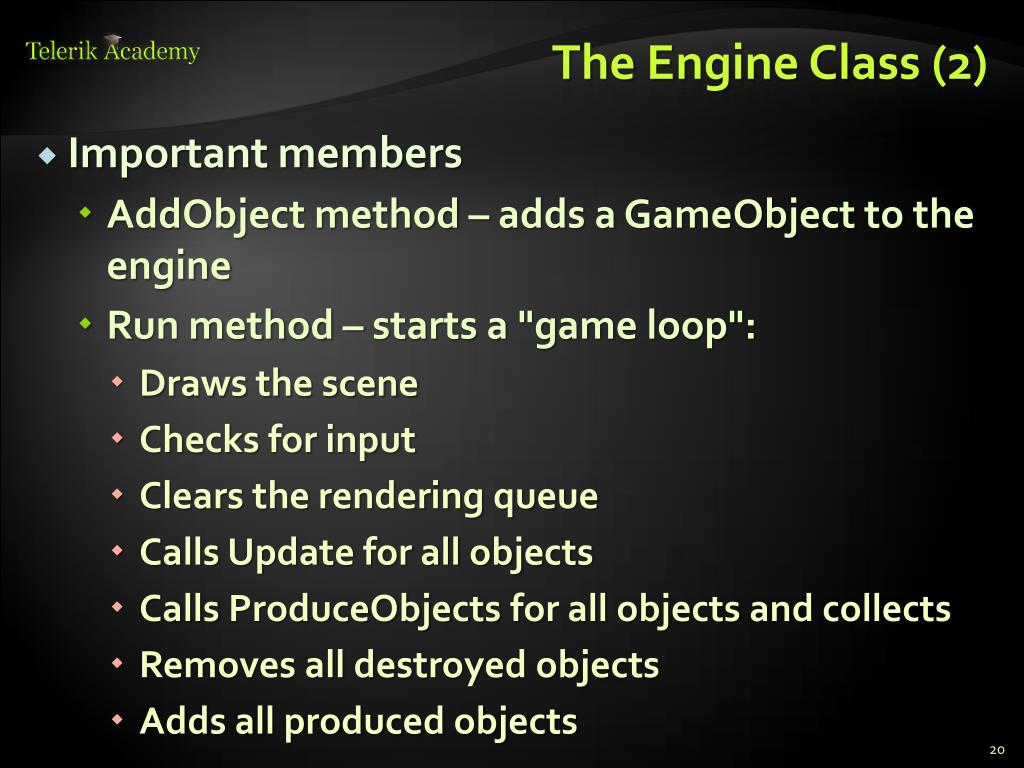 Telerik Academy

The Engine Class (2)

Important members

AddObject method – adds a GameObject to the engine

Run method – starts a "game loop":

Draws the scene

Checks for input

Clears the rendering queue

Calls Update for all objects

Calls ProduceObjects for all objects and collects

Removes all destroyed objects

Adds all produced objects

20